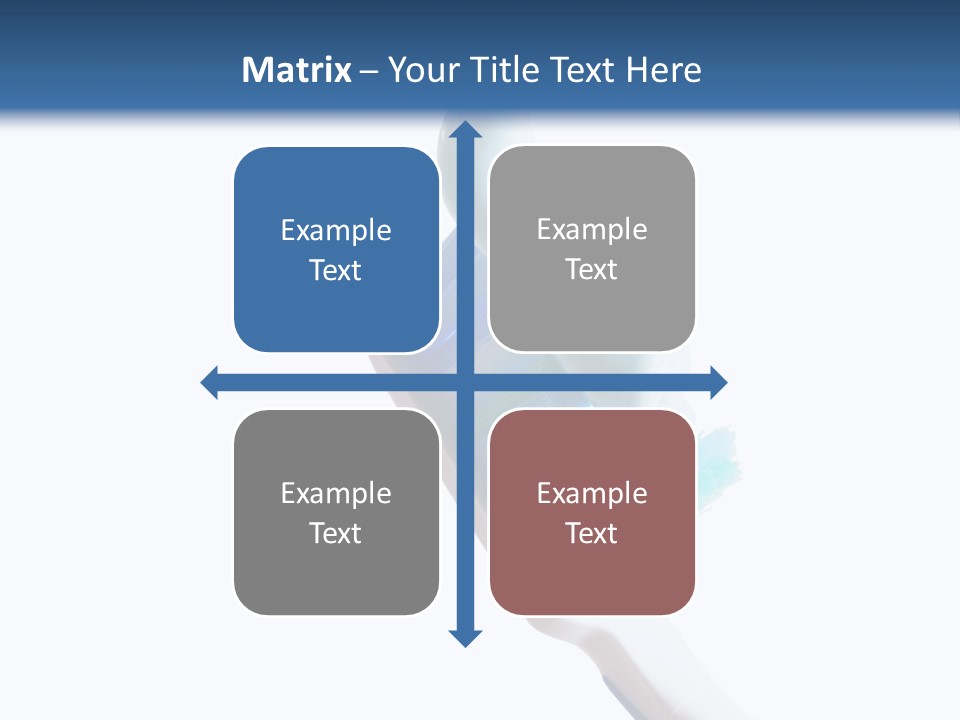 Matrix – Your Title Text Here

Example Text

Example Text

Example Text

Example Text